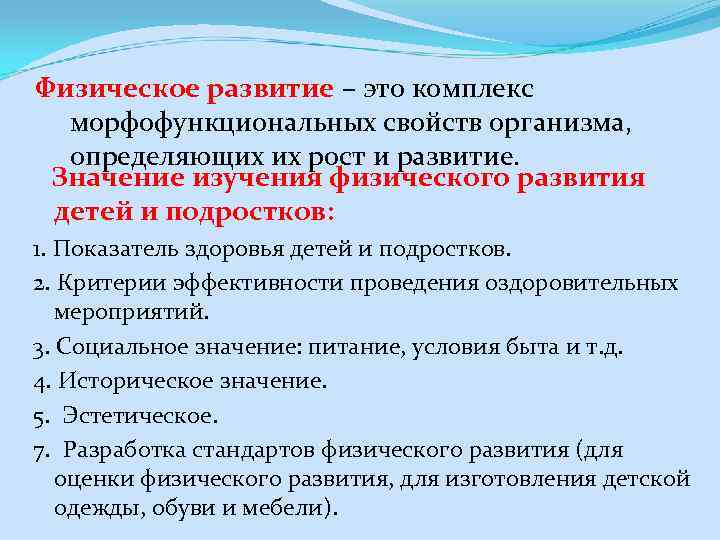 Физическое развитие – это комплекс морфофункциональных свойств организма, определяющих их рост и развитие.

Значение изучения физического развития детей и подростков:

1. Показатель здоровья детей и подростков.
2. Критерии эффективности проведения оздоровительных мероприятий.
3. Социальное значение: питание, условия быта и т.д.
4. Историческое значение.
5. Эстетическое.
7. Разработка стандартов физического развития (для оценки физического развития, для изготовления детской одежды, обуви и мебели).